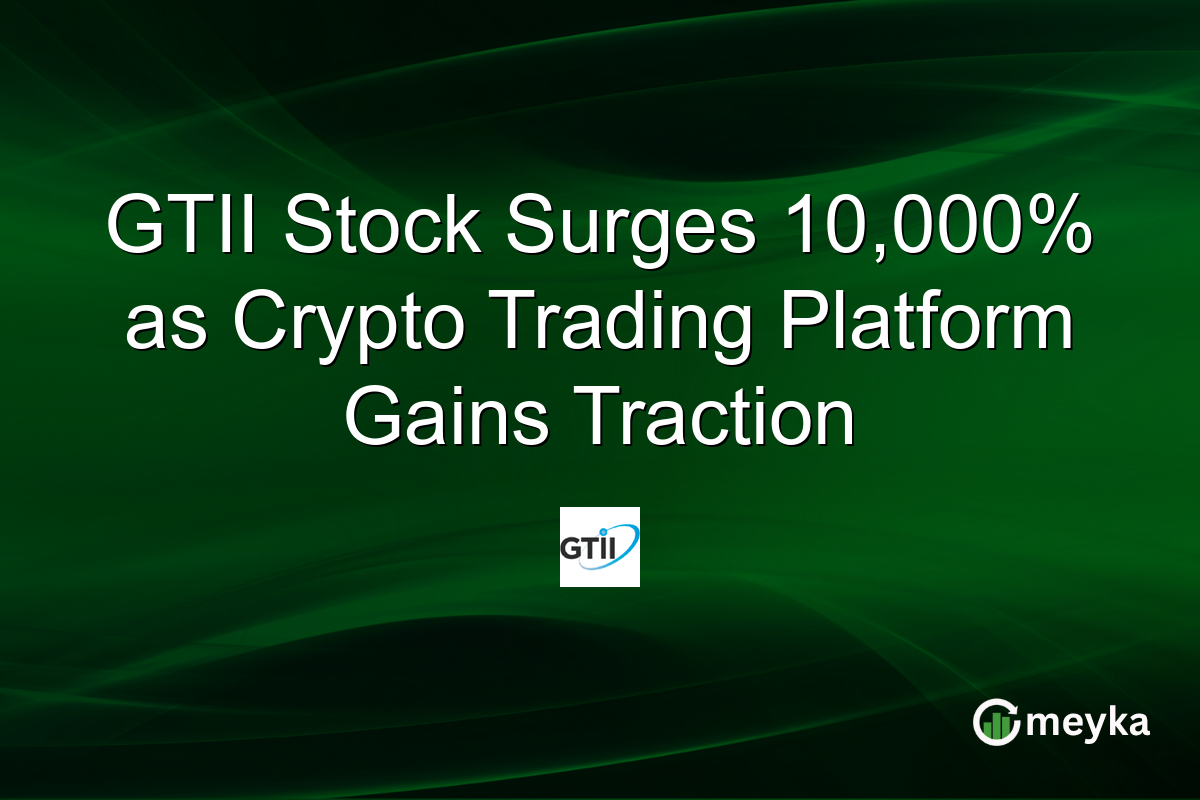 GTII Stock Surges 10,000% as Crypto Trading Platform Gains Traction

GTII

meyka